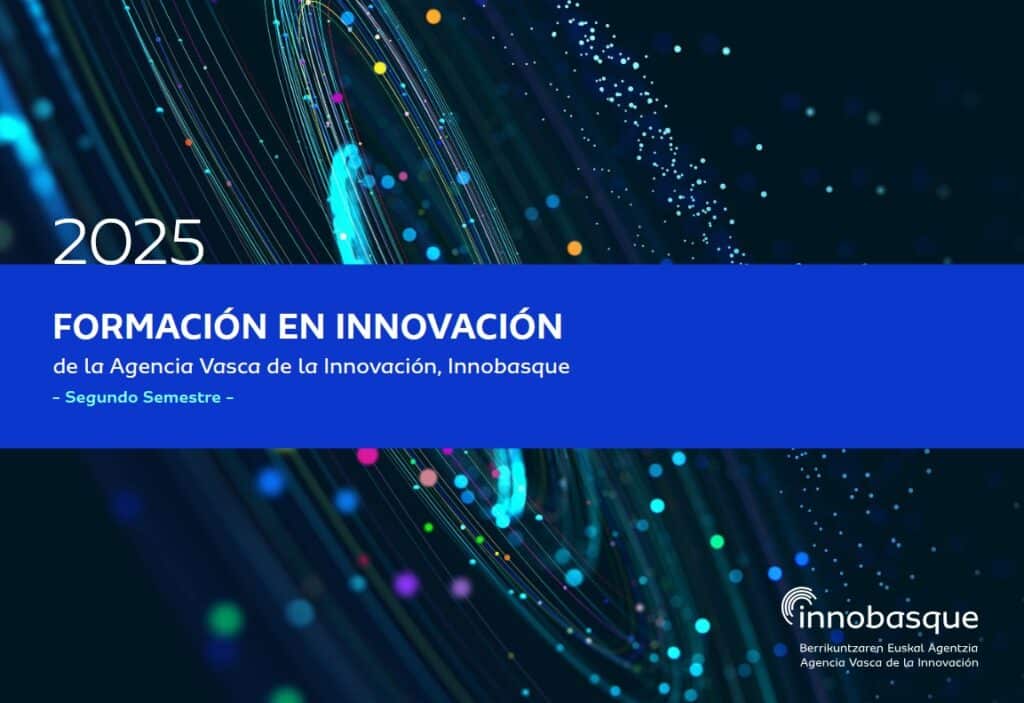 2025

FORMACIÓN EN INNOVACIÓN

de la Agencia Vasca de la Innovación, Innobasque

– Segundo Semestre –

innobasque
Berrikuntzaren Euskal Agentzia
Agencia Vasca de la Innovación